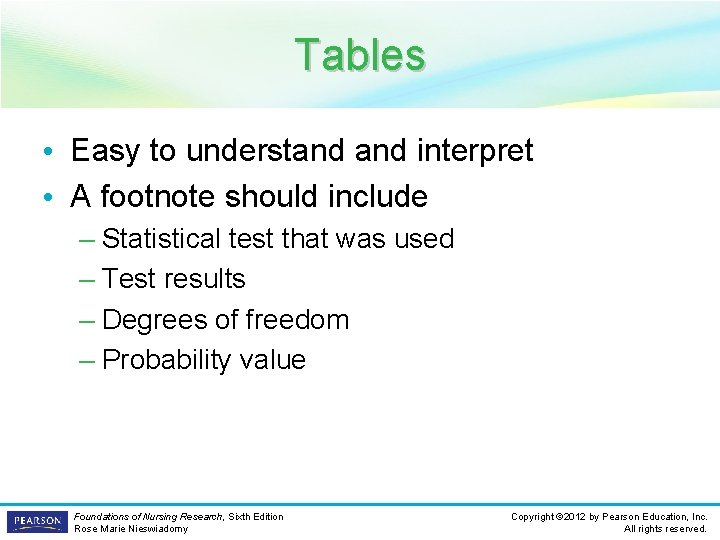 Tables

• Easy to understand and interpret
• A footnote should include
– Statistical test that was used
– Test results
– Degrees of freedom
– Probability value

PEARSON

Foundations of Nursing Research, Sixth Edition
Rose Marie Nieswiadomy

Copyright ©2012 by Pearson Education, Inc.
All rights reserved.